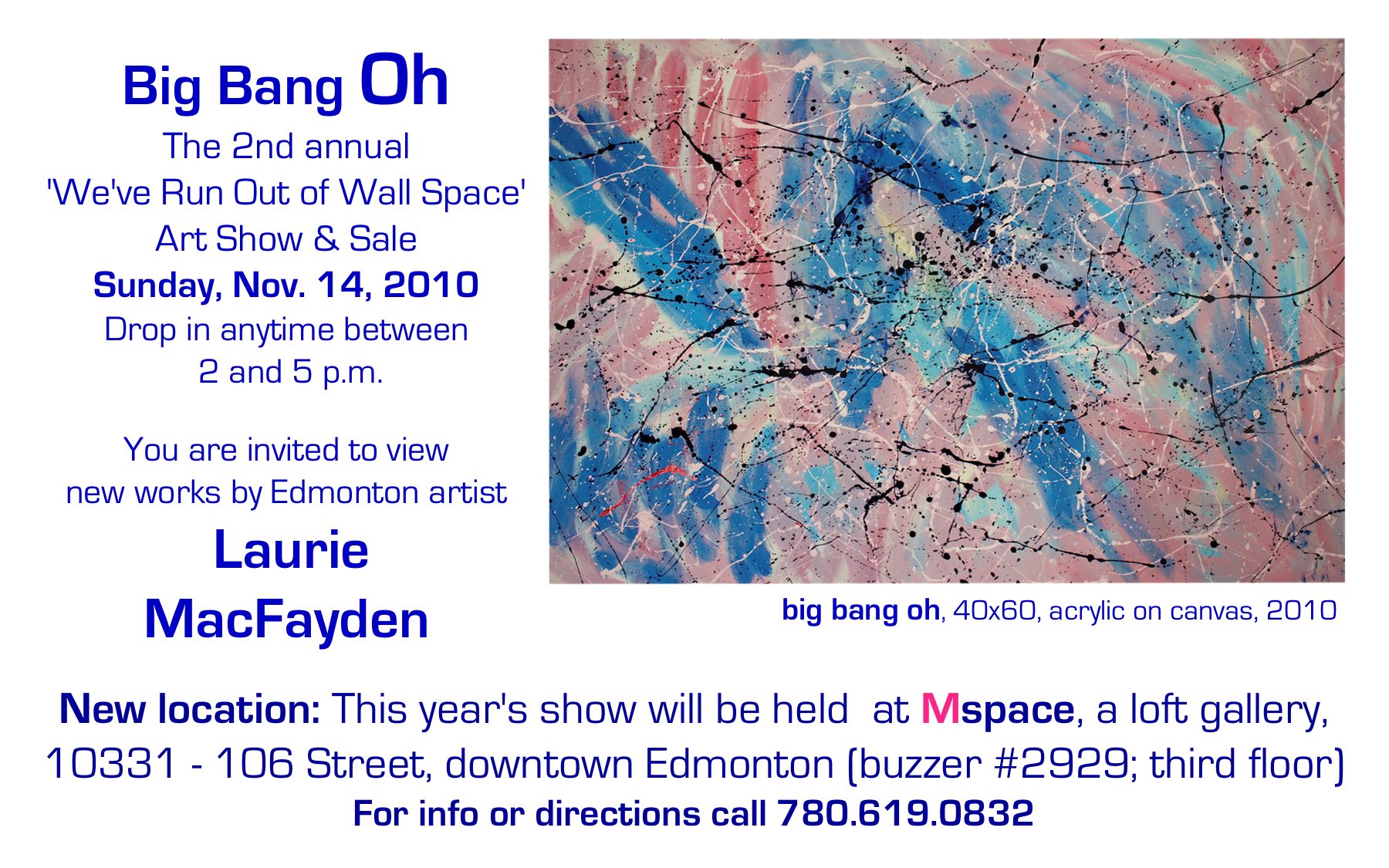 Big Bang Oh
The 2nd annual
'We've Run Out of Wall Space'
Art Show & Sale
Sunday, Nov. 14, 2010
Drop in anytime between
2 and 5 p.m.

You are invited to view
new works by Edmonton artist
Laurie
MacFayden

big bang oh, 40x60, acrylic on canvas, 2010

New location: This year's show will be held at Mspace, a loft gallery, 10331 - 106 Street, downtown Edmonton (buzzer #2929; third floor)
For info or directions call 780.619.0832